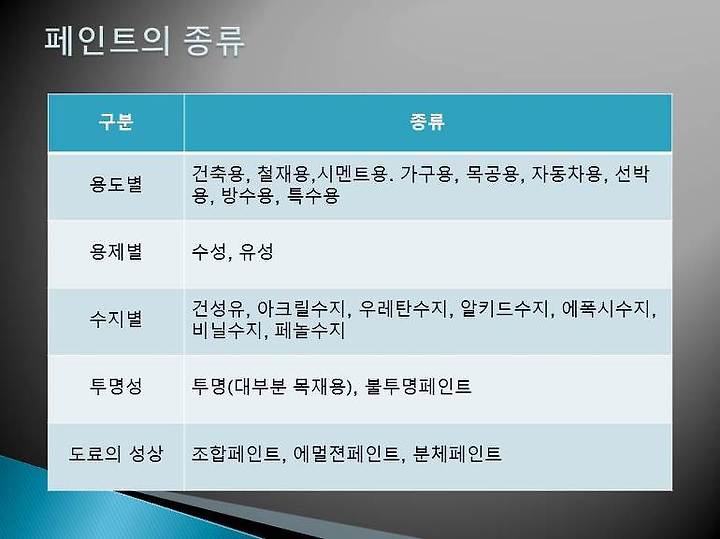 페인트의 종류

| 구분 | 종류 |
|---|---|
| 용도별 | 건축용, 철재용,시멘트용. 가구용, 목공용, 자동차용, 선박용, 방수용, 특수용 |
| 용제별 | 수성, 유성 |
| 수지별 | 건성유, 아크릴수지, 우레탄수지, 알키드수지, 에폭시수지, 비닐수지, 페놀수지 |
| 투명성 | 투명(대부분 목재용), 불투명페인트 |
| 도료의 성상 | 조합페인트, 에멀젼페인트, 분체페인트 |